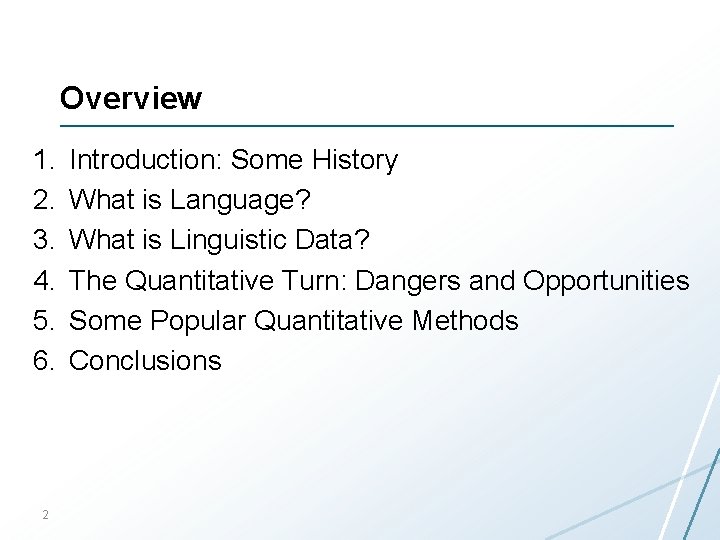 Overview

1. Introduction: Some History
2. What is Language?
3. What is Linguistic Data?
4. The Quantitative Turn: Dangers and Opportunities
5. Some Popular Quantitative Methods
6. Conclusions

2